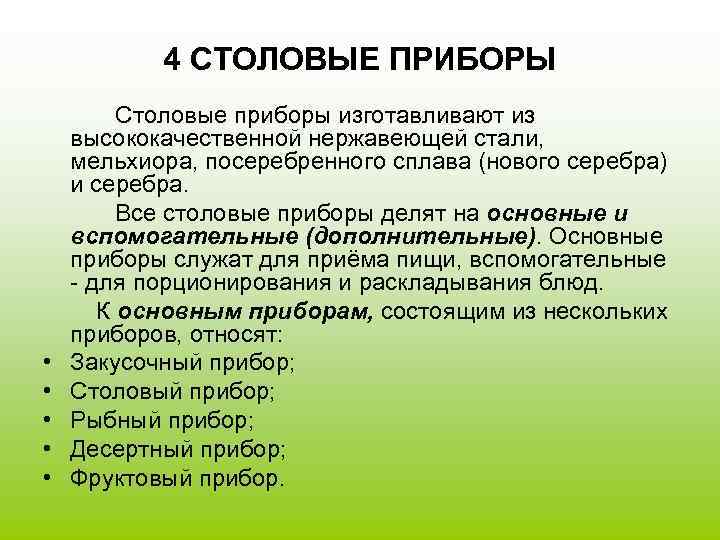 4 СТОЛОВЫЕ ПРИБОРЫ

Столовые приборы изготавливают из высококачественной нержавеющей стали, мельхиора, посеребренного сплава (нового серебра) и серебра.

Все столовые приборы делят на основные и вспомогательные (дополнительные). Основные приборы служат для приёма пищи, вспомогательные - для порционирования и раскладывания блюд.

К основным приборам, состоящим из нескольких приборов, относят:

• Закусочный прибор;
• Столовый прибор;
• Рыбный прибор;
• Десертный прибор;
• Фруктовый прибор.